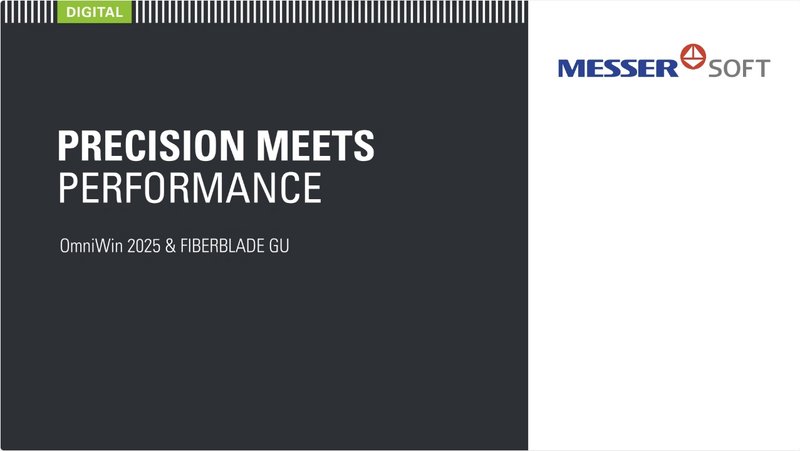 DIGITAL

PRECISION MEETS
PERFORMANCE

OmniWin 2025 & FIBERBLADE GU

MESSER SOFT